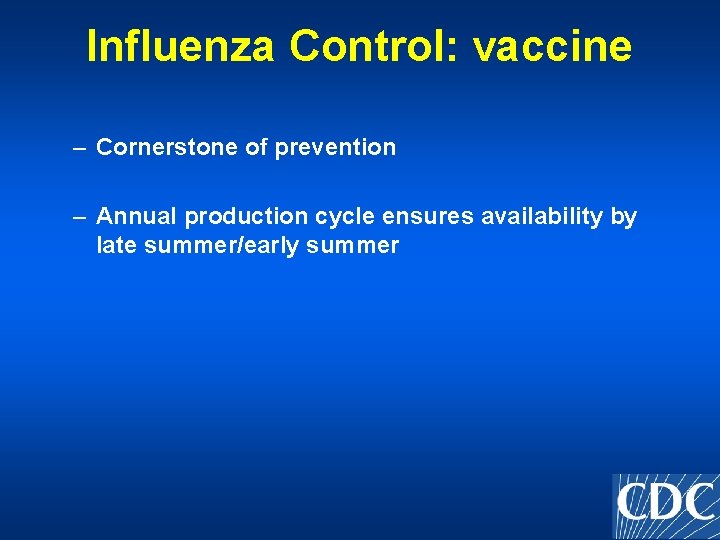 Influenza Control: vaccine

– Cornerstone of prevention

– Annual production cycle ensures availability by late summer/early summer

CDC